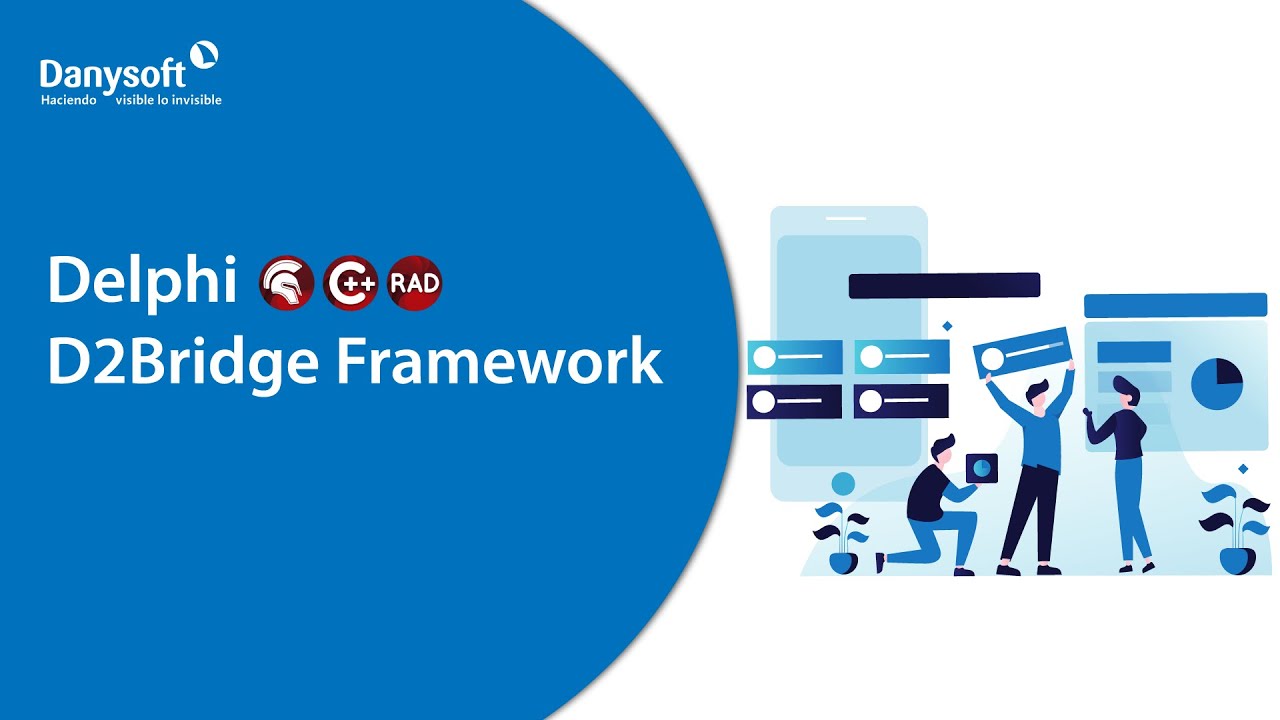 Danysoft
Haciendo visible lo invisible

Delphi C++ RAD
D2Bridge Framework